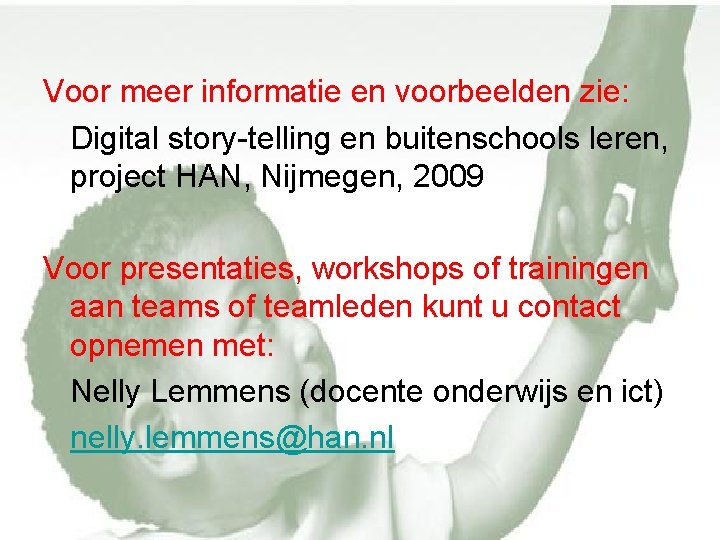 Voor meer informatie en voorbeelden zie:

Digital story-telling en buitenschools leren, project HAN, Nijmegen, 2009

Voor presentaties, workshops of trainingen aan teams of teamleden kunt u contact opnemen met:

Nelly Lemmens (docente onderwijs en ict)

nelly.lemmens@han.nl